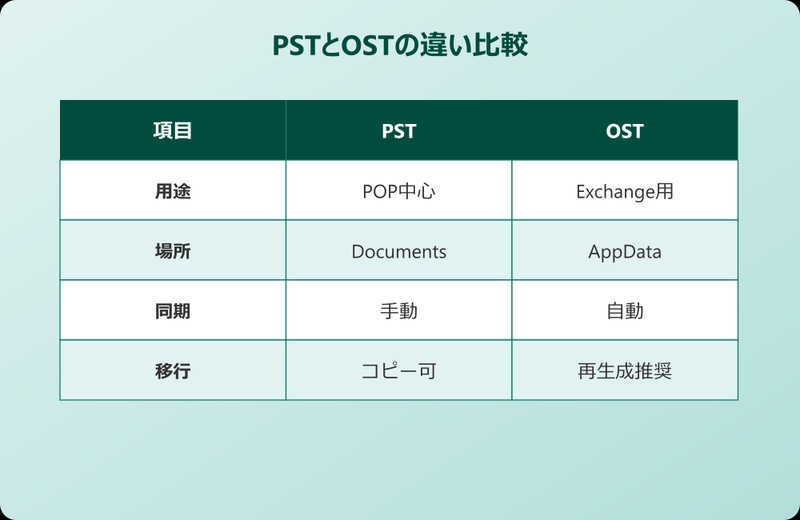 PSTとOSTの違い比較

| 項目 | PST | OST |
|---|---|---|
| 用途 | POP中心 | Exchange用 |
| 場所 | Documents | AppData |
| 同期 | 手動 | 自動 |
| 移行 | コピー可 | 再生成推奨 |